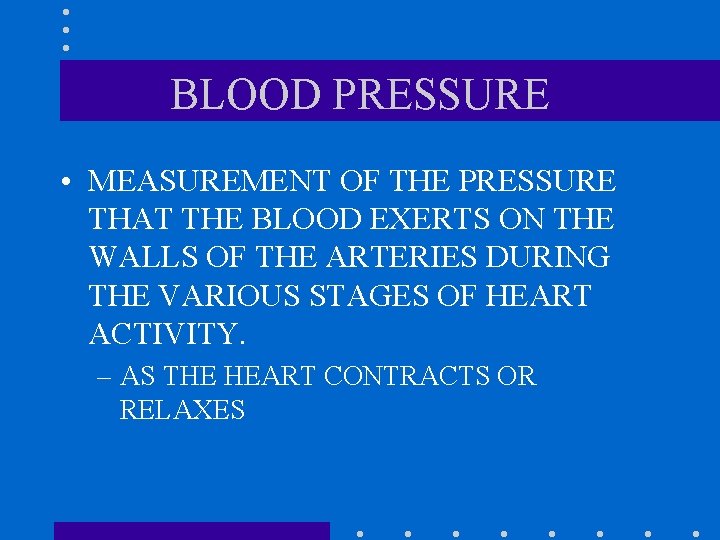 BLOOD PRESSURE

• MEASUREMENT OF THE PRESSURE THAT THE BLOOD EXERTS ON THE WALLS OF THE ARTERIES DURING THE VARIOUS STAGES OF HEART ACTIVITY.

– AS THE HEART CONTRACTS OR RELAXES